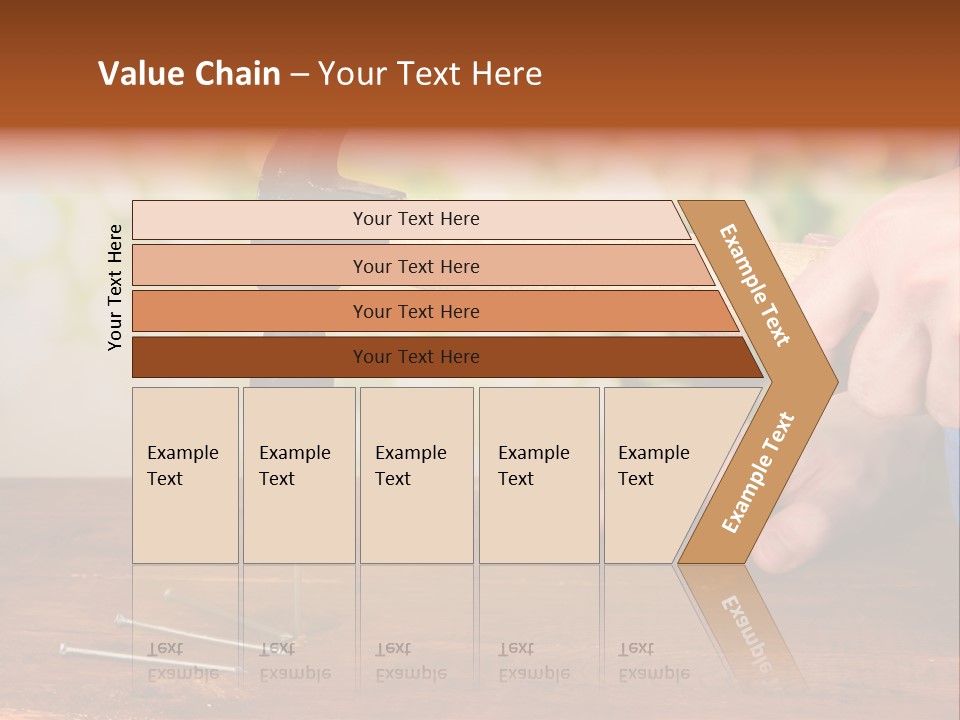 Value Chain – Your Text Here

Your Text Here

Your Text Here

Your Text Here

Your Text Here

Your Text Here

Example Text

Example Text

Example Text

Example Text

Example Text

Example Text

Example Text